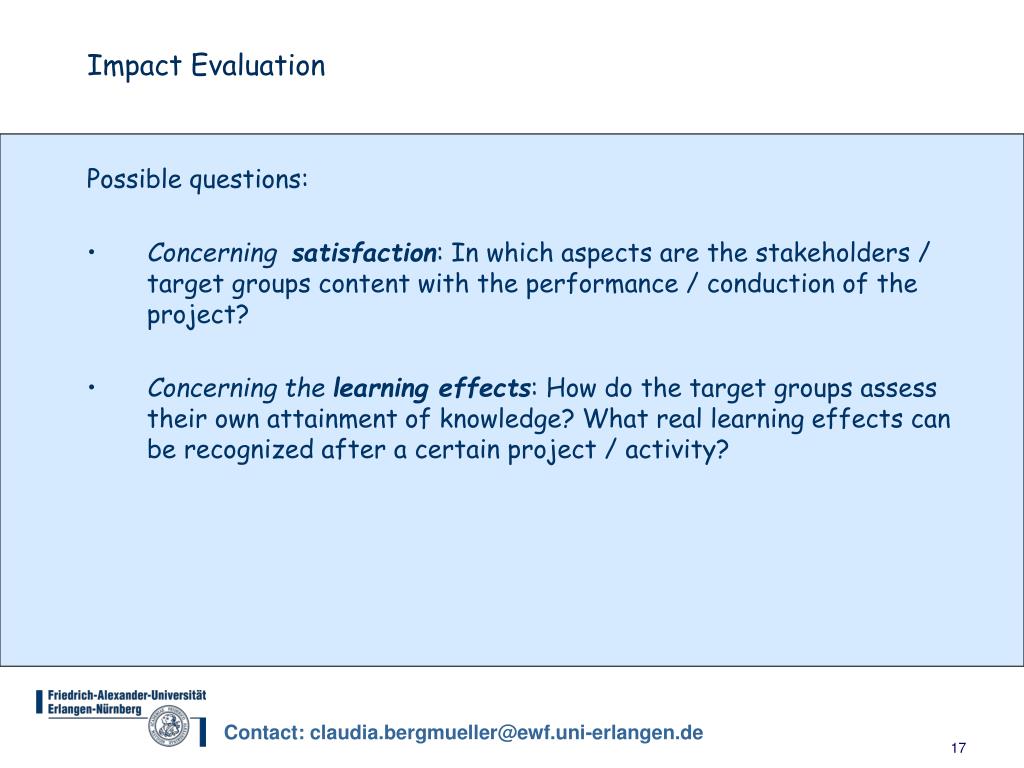 Impact Evaluation

Possible questions:

• Concerning satisfaction: In which aspects are the stakeholders / target groups content with the performance / conduction of the project?

• Concerning the learning effects: How do the target groups assess their own attainment of knowledge? What real learning effects can be recognized after a certain project / activity?

Friedrich-Alexander-Universität Erlangen-Nürnberg

Contact: claudia.bergmueller@ewf.uni-erlangen.de

17